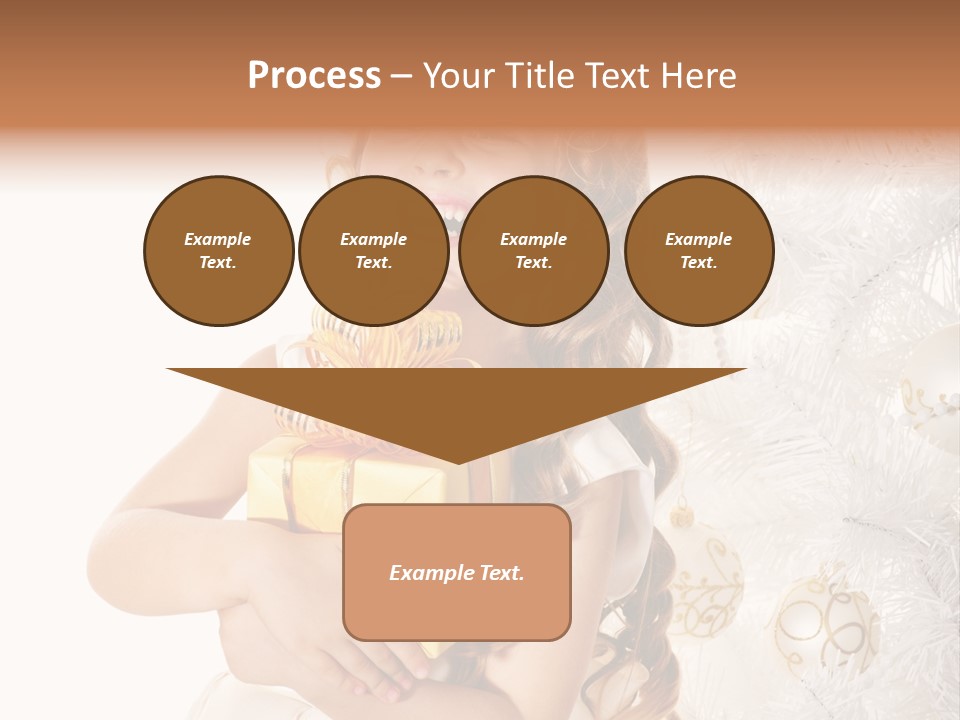 Process – Your Title Text Here

Example Text.

Example Text.

Example Text.

Example Text.

Example Text.